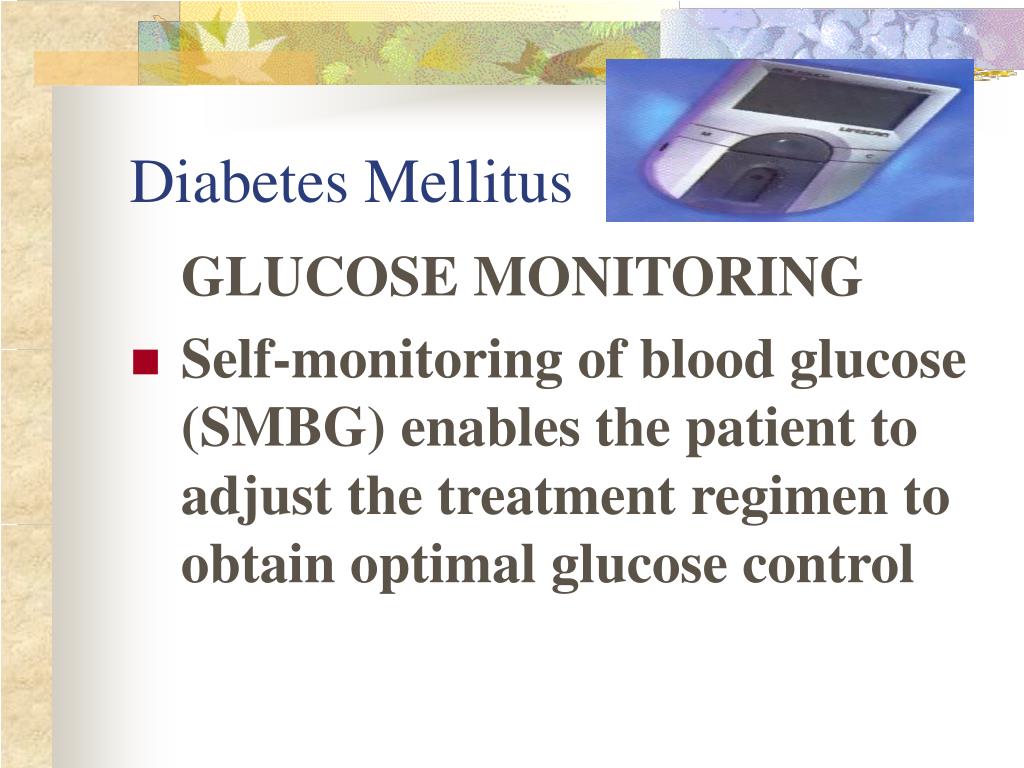 Diabetes Mellitus

GLUCOSE MONITORING

Self-monitoring of blood glucose (SMBG) enables the patient to adjust the treatment regimen to obtain optimal glucose control